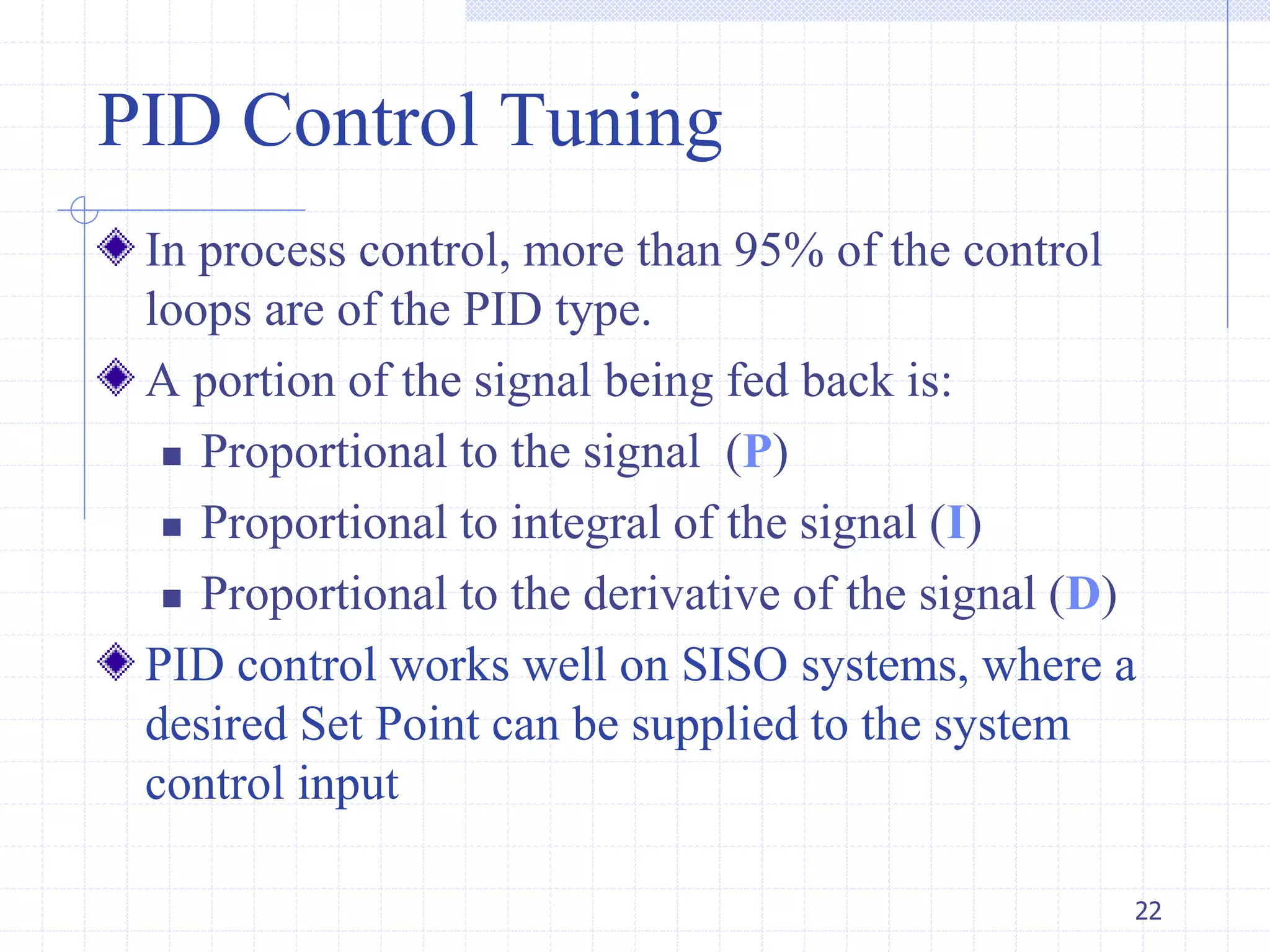 PID Control Tuning

In process control, more than 95% of the control loops are of the PID type.

A portion of the signal being fed back is:

Proportional to the signal (P)

Proportional to integral of the signal (I)

Proportional to the derivative of the signal (D)

PID control works well on SISO systems, where a desired Set Point can be supplied to the system control input

22